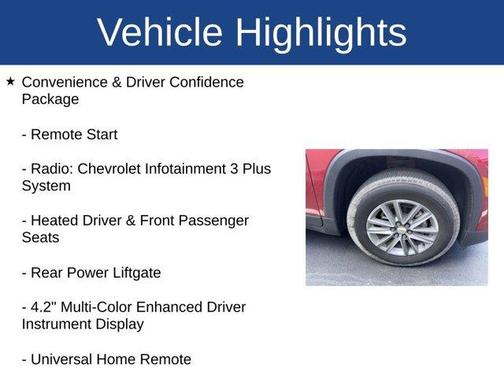 Vehicle Highlights

★ Convenience & Driver Confidence Package

- Remote Start

- Radio: Chevrolet Infotainment 3 Plus System

- Heated Driver & Front Passenger Seats

- Rear Power Liftgate

- 4.2" Multi-Color Enhanced Driver Instrument Display

- Universal Home Remote